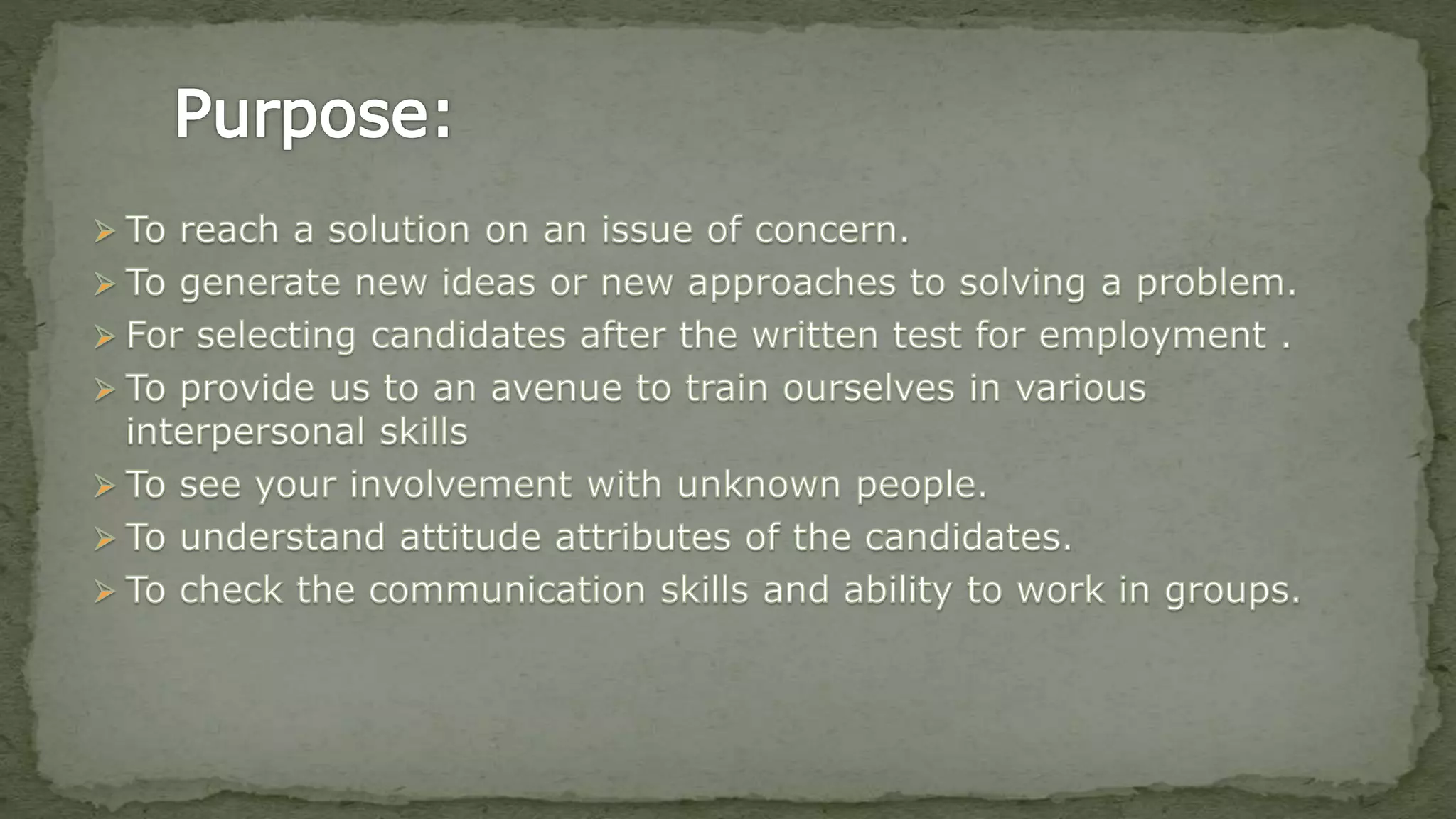 Purpose:

➢ To reach a solution on an issue of concern.
➢ To generate new ideas or new approaches to solving a problem.
➢ For selecting candidates after the written test for employment .
➢ To provide us to an avenue to train ourselves in various interpersonal skills
➢ To see your involvement with unknown people.
➢ To understand attitude attributes of the candidates.
➢ To check the communication skills and ability to work in groups.